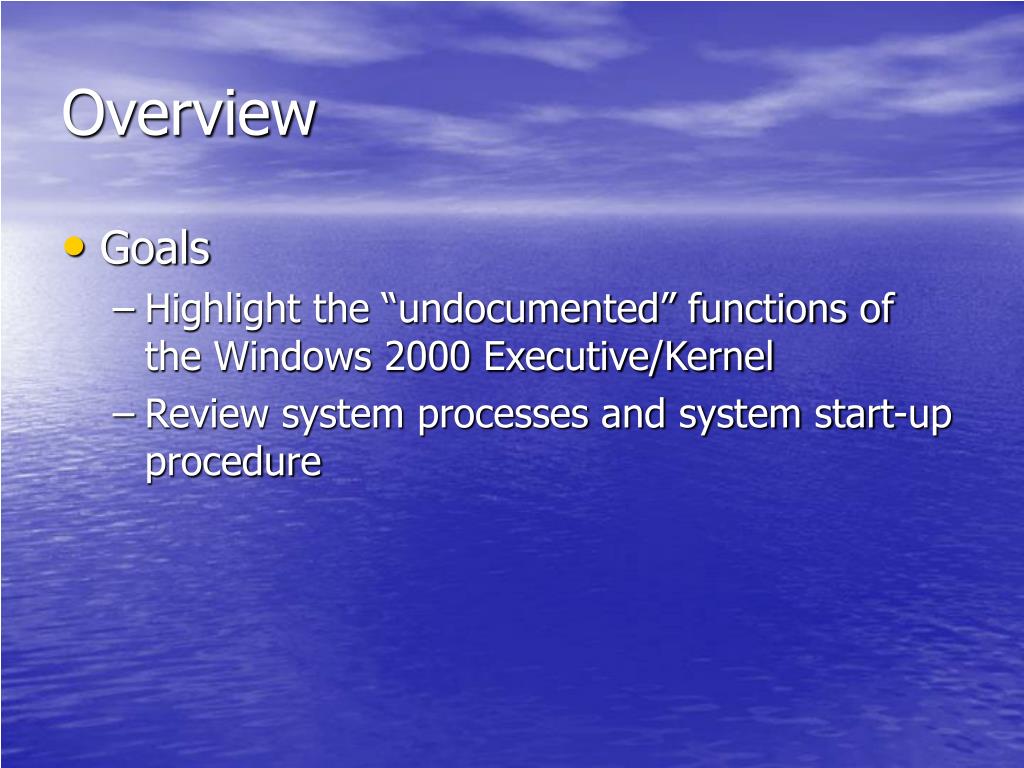 Overview

• Goals
– Highlight the “undocumented” functions of the Windows 2000 Executive/Kernel
– Review system processes and system start-up procedure